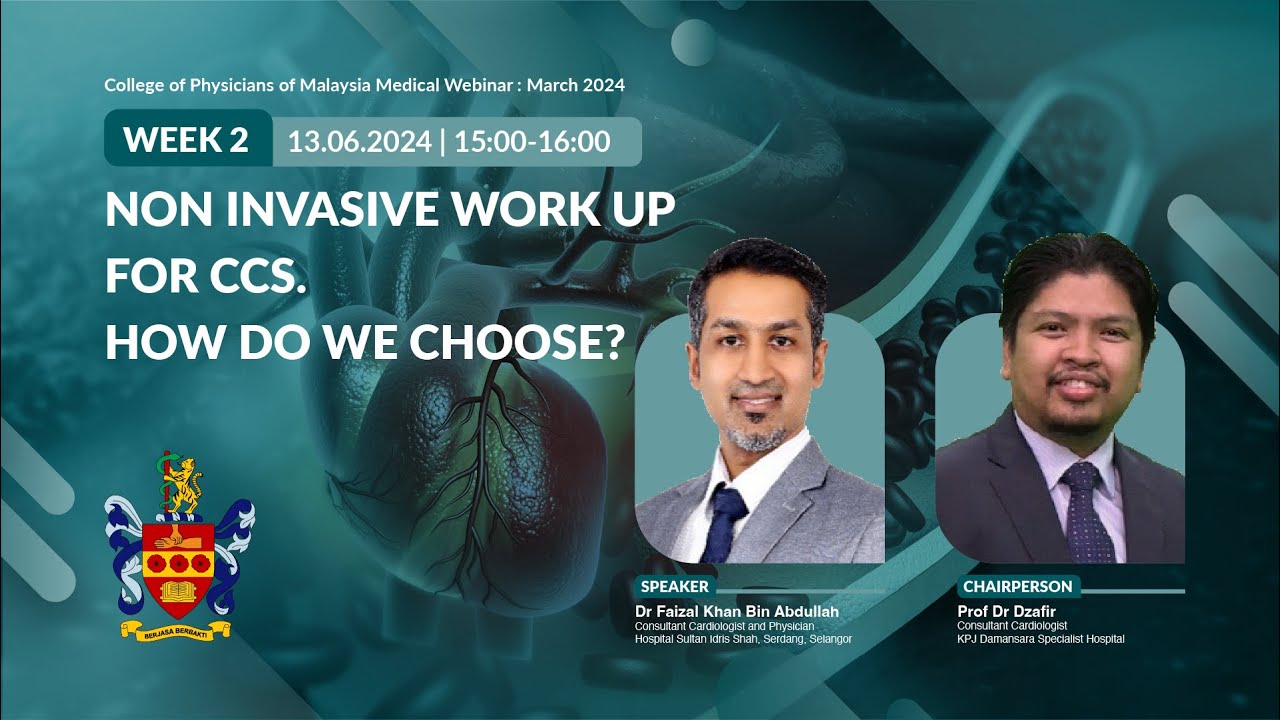 College of Physicians of Malaysia Medical Webinar : March 2024

WEEK 2 13.06.2024 | 15:00-16:00

NON INVASIVE WORK UP FOR CCS. HOW DO WE CHOOSE?

BERJASA BERBAKTI

SPEAKER
Dr Faizal Khan Bin Abdullah
Consultant Cardiologist and Physician
Hospital Sultan Idris Shah, Serdang, Selangor

CHAIRPERSON
Prof Dr Dzafir
Consultant Cardiologist
KPJ Damansara Specialist Hospital